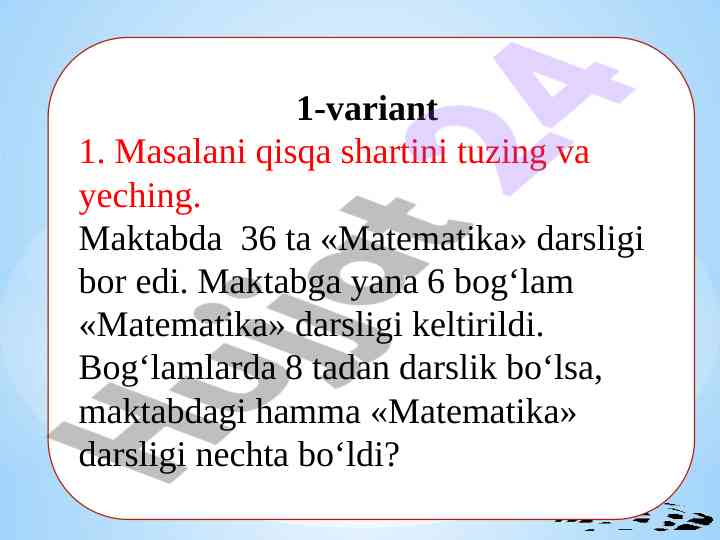 1-variant

1. Masalani qisqa shartini tuzing va yeching.

Maktabda 36 ta «Matematika» darsligi bor edi. Maktabga yana 6 bog‘lam «Matematika» darsligi keltirildi. Bog‘lamlarda 8 tadan darslik bo‘lsa, maktabdagi hamma «Matematika» darsligi nechta bo‘ldi?

Hujjat24